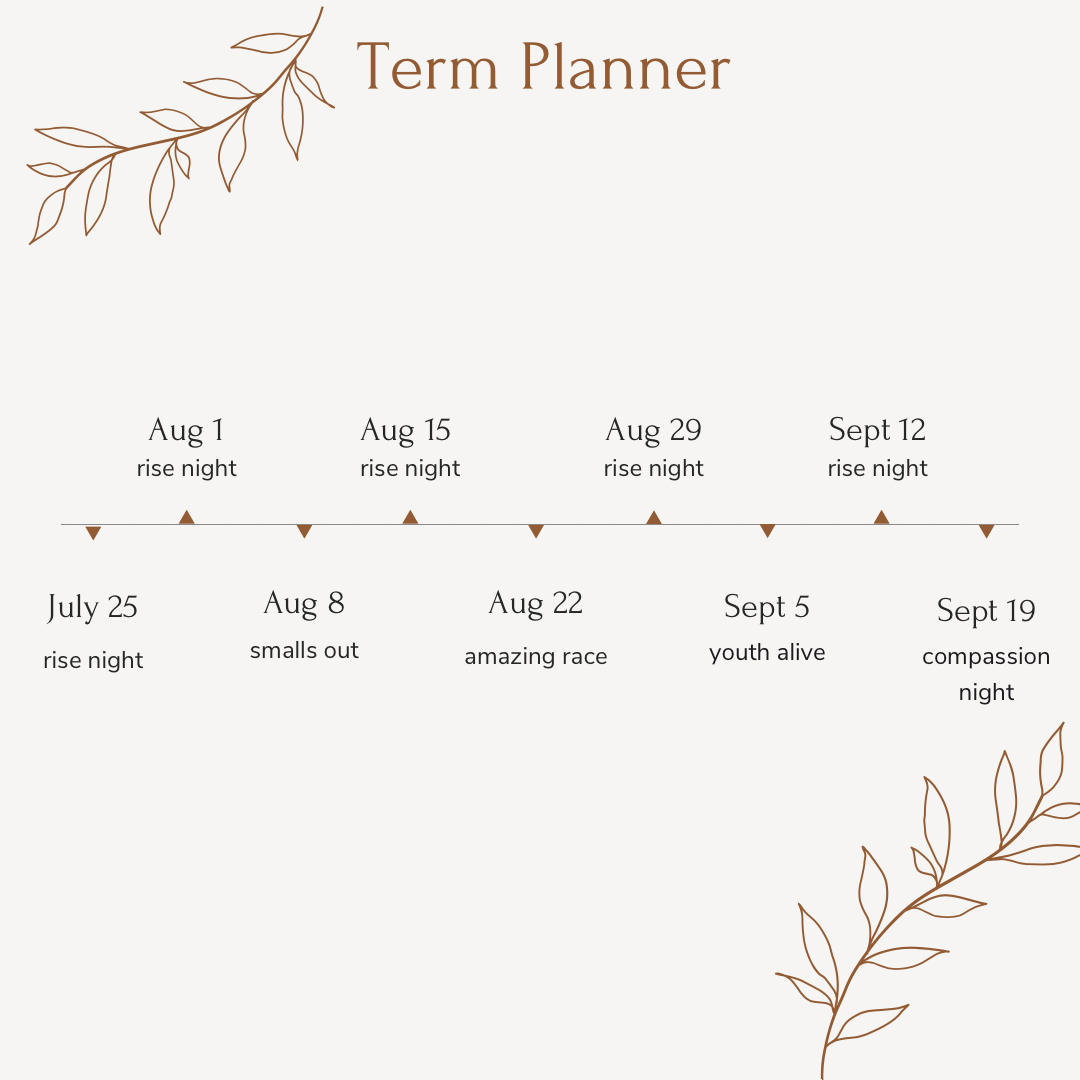 Term Planner

Aug 1
rise night

Aug 15
rise night

Aug 29
rise night

Sept 12
rise night

July 25
rise night

Aug 8
smalls out

Aug 22
amazing race

Sept 5
youth alive

Sept 19
compassion night